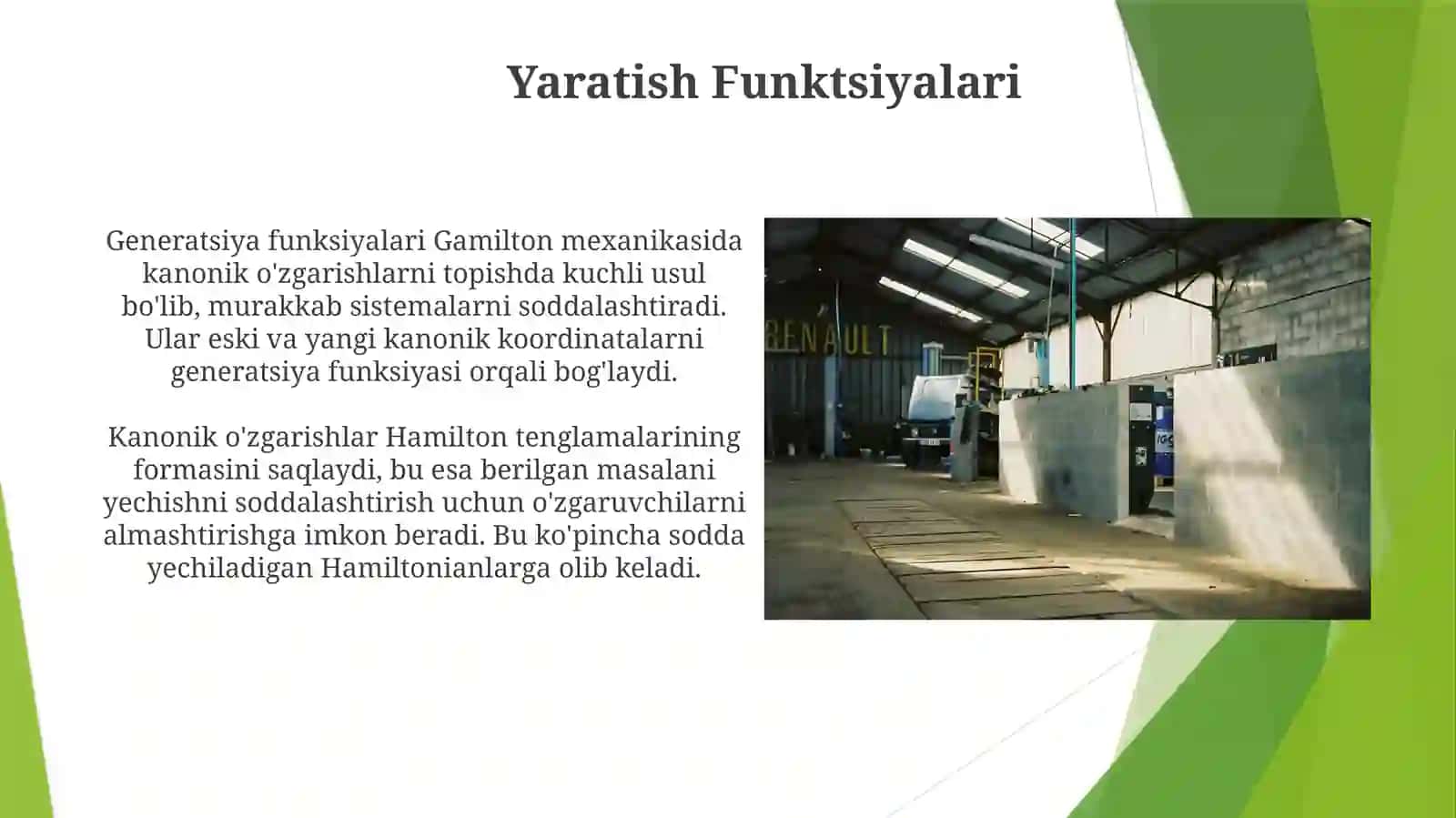 Yaratish Funktsiyalari

Generatsiya funksiyalari Gamilton mexanikasida kanonik o'zgarishlarni topishda kuchli usul bo'lib, murakkab sistemalarni soddalashtiradi. Ular eski va yangi kanonik koordinatalarni generatsiya funksiyasi orqali bog'laydi.

Kanonik o'zgarishlar Hamilton tenglamalarining formasini saqlaydi, bu esa berilgan masalani yechishni soddalashtirish uchun o'zgaruvchilarni almashtirishga imkon beradi. Bu ko'pincha sodda yechiladigan Hamiltonianlarga olib keladi.

RENAULT